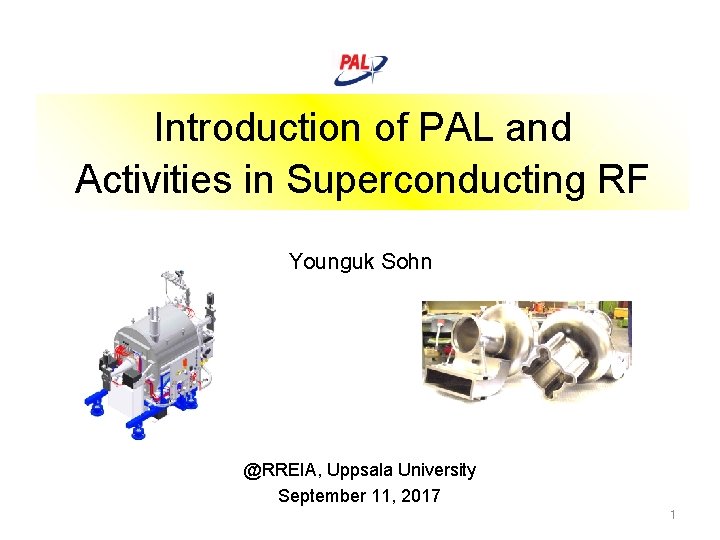 PAL

Introduction of PAL and Activities in Superconducting RF

Younguk Sohn

@RREIA, Uppsala University
September 11, 2017

1